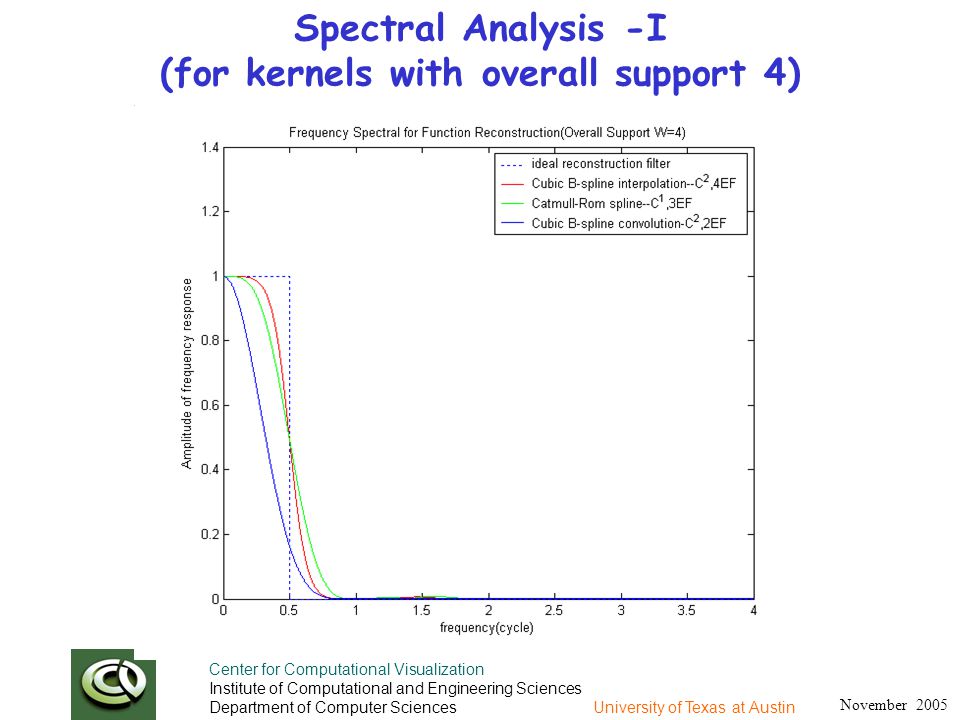 Spectral Analysis -I
(for kernels with overall support 4)

Frequency Spectral for Function Reconstruction(Overall Support W=4)

ideal reconstruction filter
Cubic B-spline interpolation--$C^2$,4EF
Catmull-Rom spline--$C^1$,3EF
Cubic B-spline convolution-$C^2$,2EF

Amplitude of frequency response

1.4
1.2
1
0.8
0.6
0.4
0.2
0

0 0.5 1 1.5 2 2.5 3 3.5 4

frequency(cycle)

Center for Computational Visualization
Institute of Computational and Engineering Sciences
Department of Computer Sciences

University of Texas at Austin

November 2005